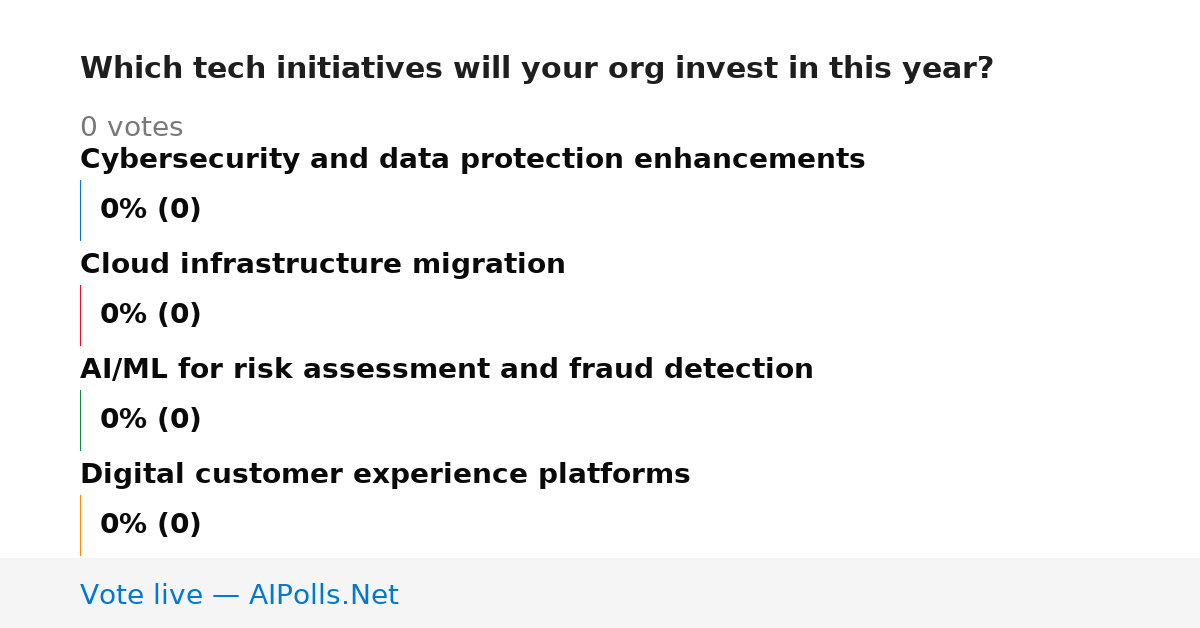 Which tech initiatives will your org invest in this year?

0 votes

Cybersecurity and data protection enhancements

0% (0)

Cloud infrastructure migration

0% (0)

AI/ML for risk assessment and fraud detection

0% (0)

Digital customer experience platforms

0% (0)

Vote live — AIPolls.Net